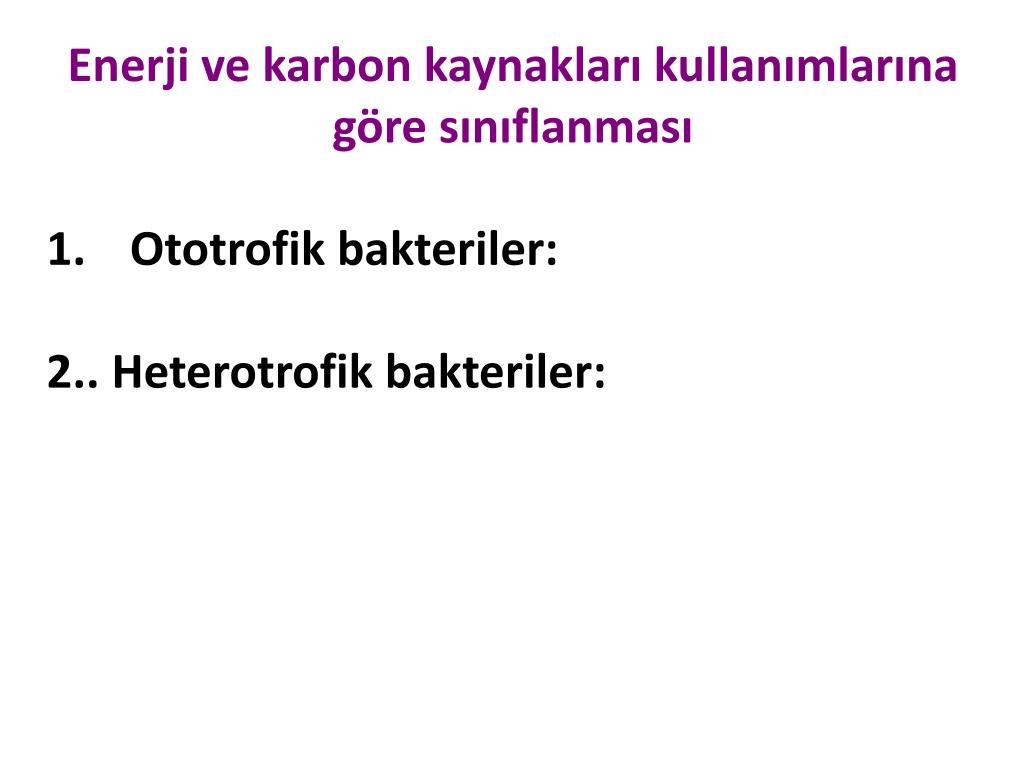 Enerji ve karbon kaynakları kullanımlarına göre sınıflanması

1. Ototrofik bakteriler:

2.. Heterotrofik bakteriler: